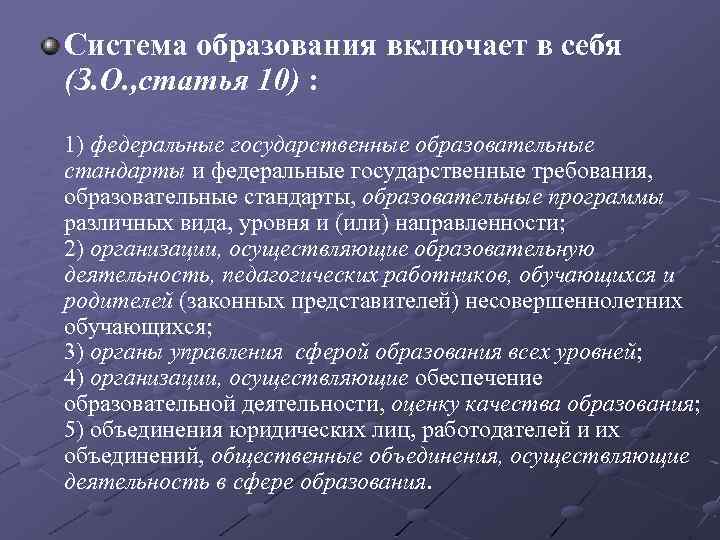 Система образования включает в себя (З.О.,статья 10) :

1) федеральные государственные образовательные стандарты и федеральные государственные требования, образовательные стандарты, образовательные программы различных вида, уровня и (или) направленности;
2) организации, осуществляющие образовательную деятельность, педагогических работников, обучающихся и родителей (законных представителей) несовершеннолетних обучающихся;
3) органы управления сферой образования всех уровней;
4) организации, осуществляющие обеспечение образовательной деятельности, оценку качества образования;
5) объединения юридических лиц, работодателей и их объединений, общественные объединения, осуществляющие деятельность в сфере образования.